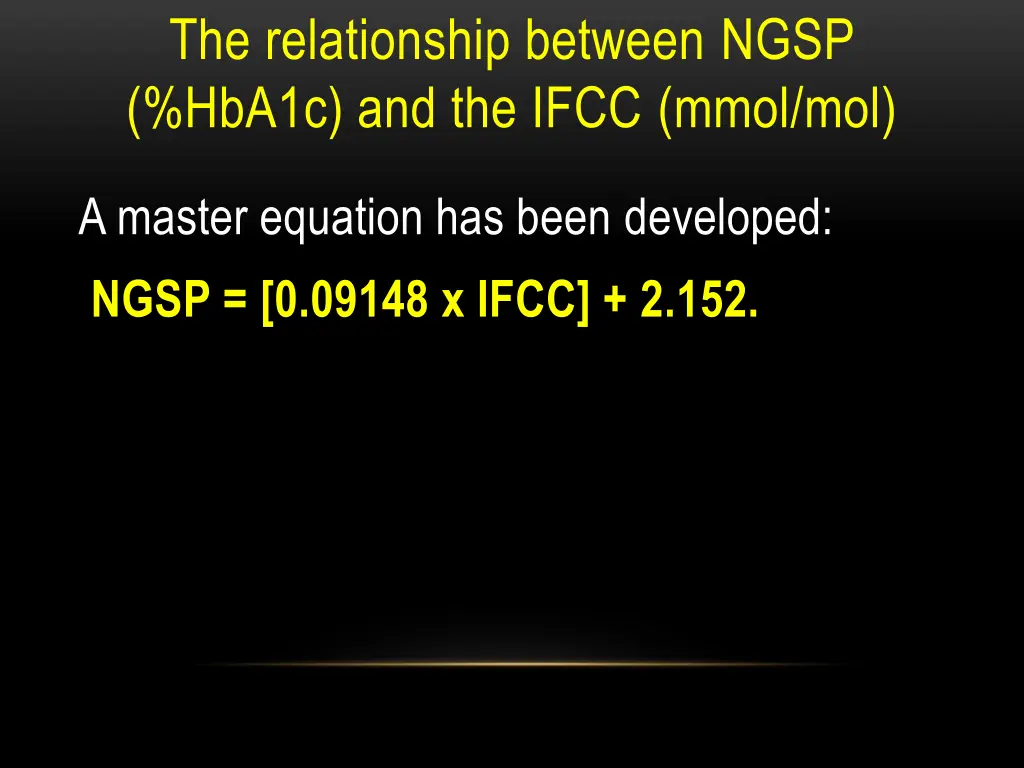 The relationship between NGSP (%HbA1c) and the IFCC (mmol/mol)

A master equation has been developed:

NGSP = [0.09148 x IFCC] + 2.152.